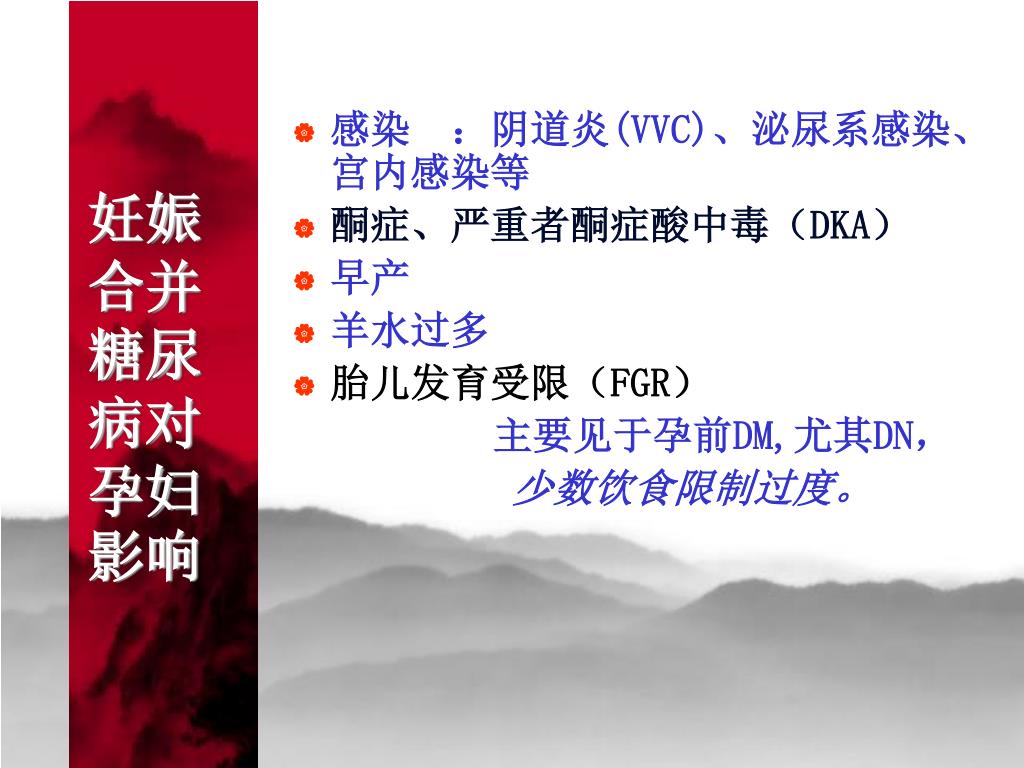 妊娠合并糖尿病对孕妇影响

感染 ：阴道炎(VVC)、泌尿系感染、宫内感染等
酮症、严重者酮症酸中毒（DKA）
早产
羊水过多
胎儿发育受限（FGR）
主要见于孕前DM,尤其DN，
少数饮食限制过度。